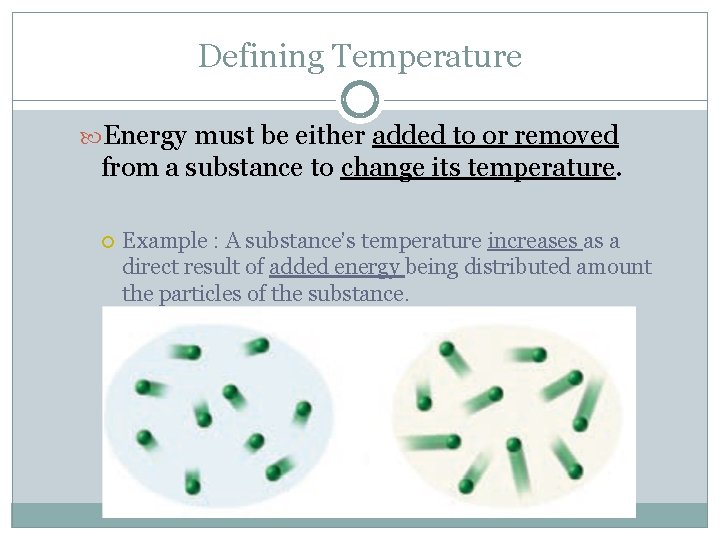 Defining Temperature

Energy must be either added to or removed from a substance to change its temperature.

Example : A substance's temperature increases as a direct result of added energy being distributed amount the particles of the substance.